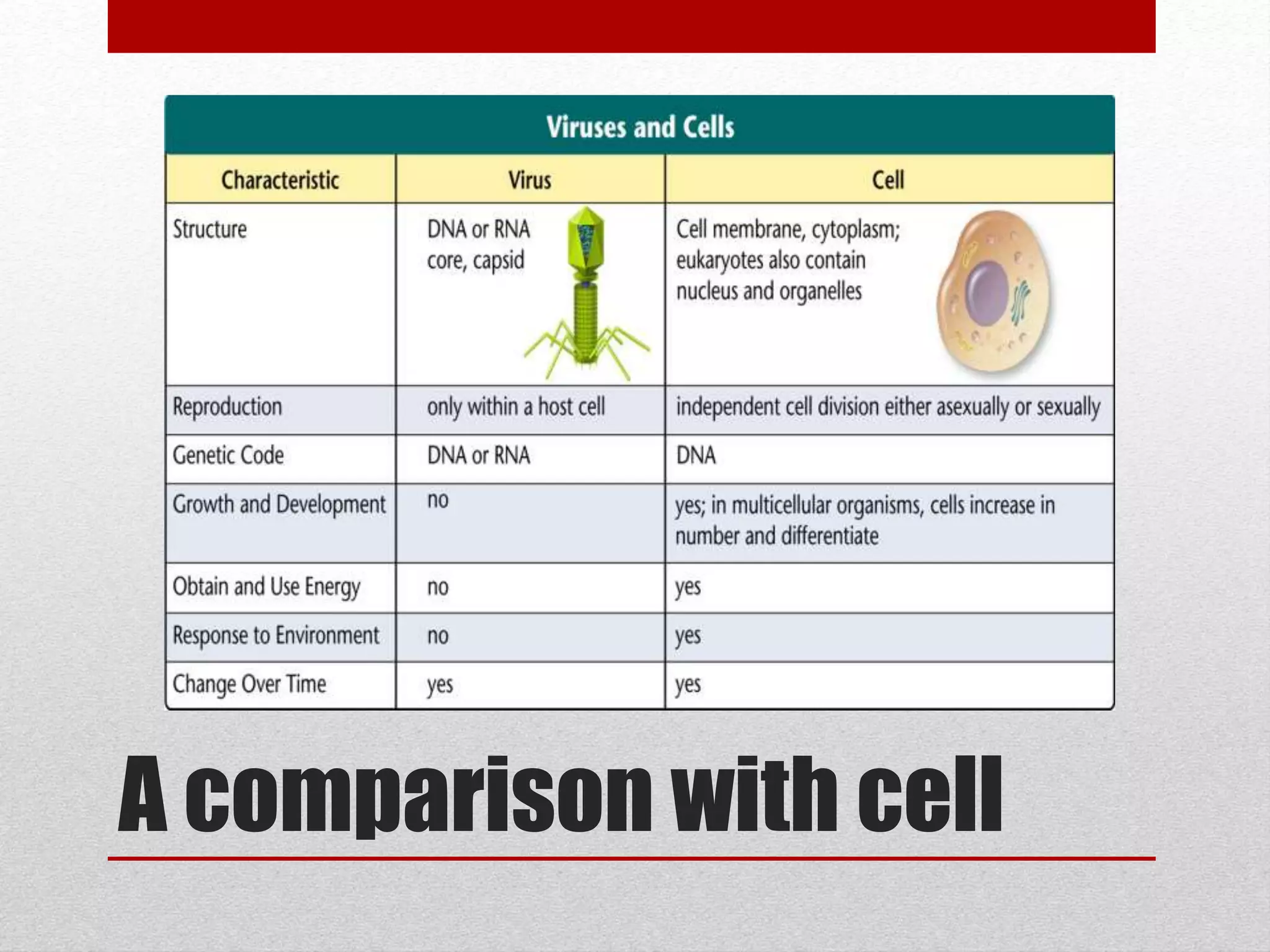 Viruses and Cells

| Characteristic | Virus | Cell |
|---|---|---|
| Structure | DNA or RNA core, capsid | Cell membrane, cytoplasm; eukaryotes also contain nucleus and organelles |
| Reproduction | only within a host cell | independent cell division either asexually or sexually |
| Genetic Code | DNA or RNA | DNA |
| Growth and Development | no | yes; in multicellular organisms, cells increase in number and differentiate |
| Obtain and Use Energy | no | yes |
| Response to Environment | no | yes |
| Change Over Time | yes | yes |

A comparison with cell